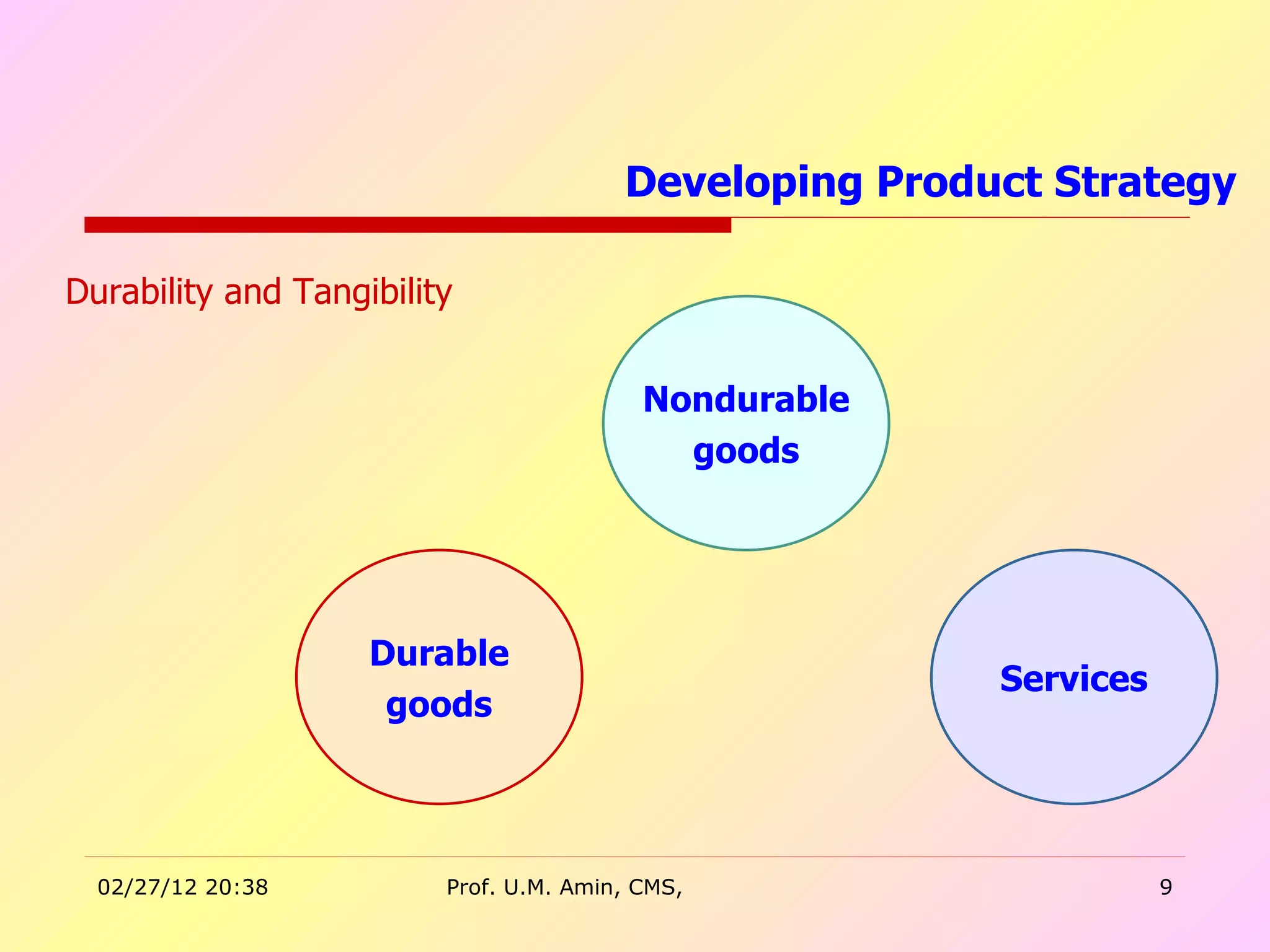 Developing Product Strategy

Durability and Tangibility

Nondurable goods

Durable goods

Services

02/27/12 20:38

Prof. U.M. Amin, CMS,

9